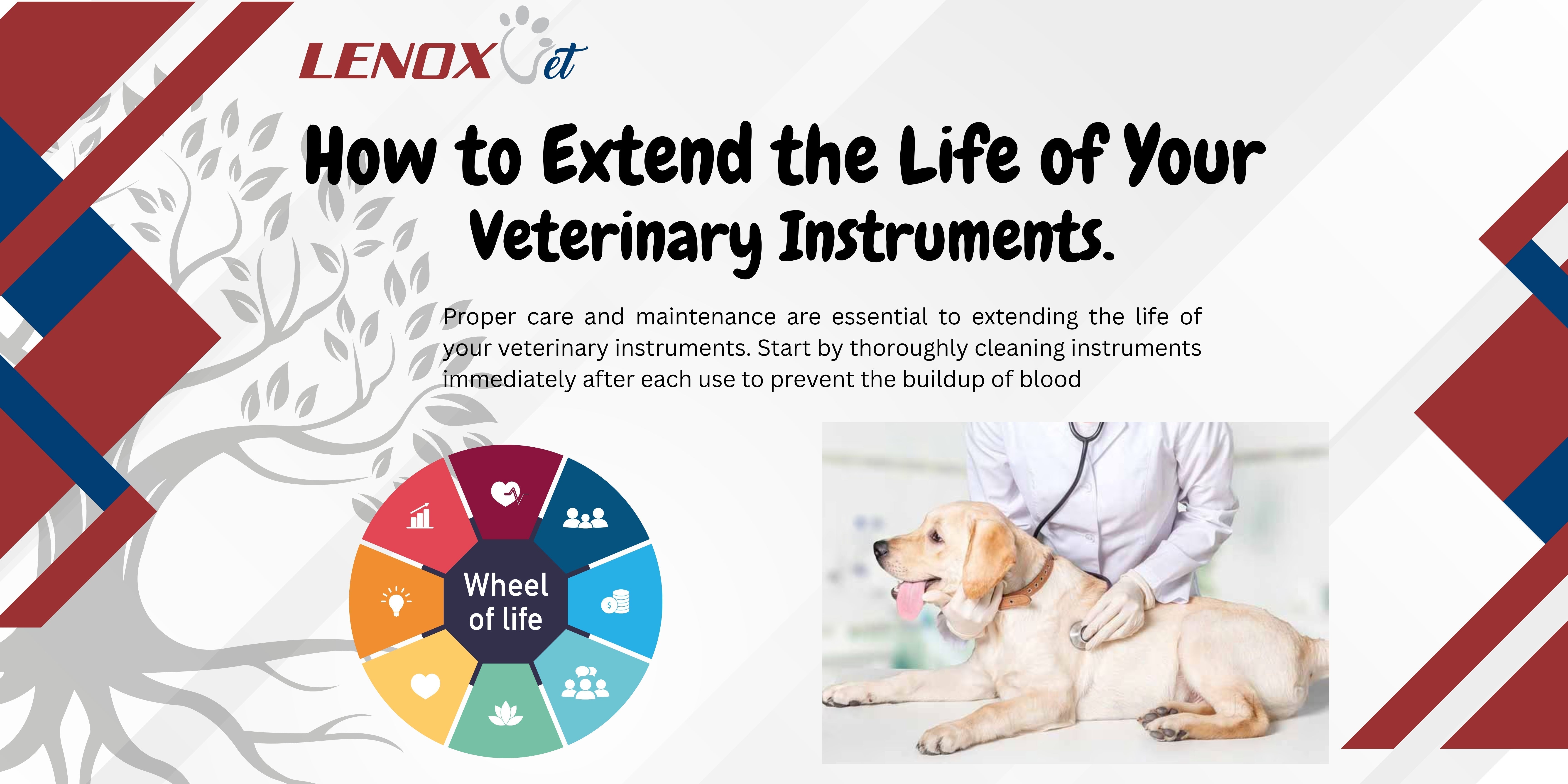 LENOX Vet

How to Extend the Life of Your Veterinary Instruments.

Proper care and maintenance are essential to extending the life of your veterinary instruments. Start by thoroughly cleaning instruments immediately after each use to prevent the buildup of blood

Wheel of life